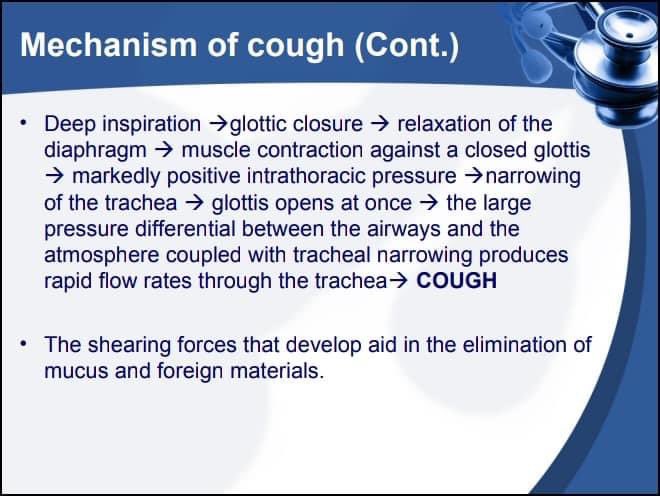 Mechanism of cough (Cont.)

• Deep inspiration →glottic closure → relaxation of the diaphragm → muscle contraction against a closed glottis → markedly positive intrathoracic pressure →narrowing of the trachea → glottis opens at once → the large pressure differential between the airways and the atmosphere coupled with tracheal narrowing produces rapid flow rates through the trachea→ COUGH

• The shearing forces that develop aid in the elimination of mucus and foreign materials.